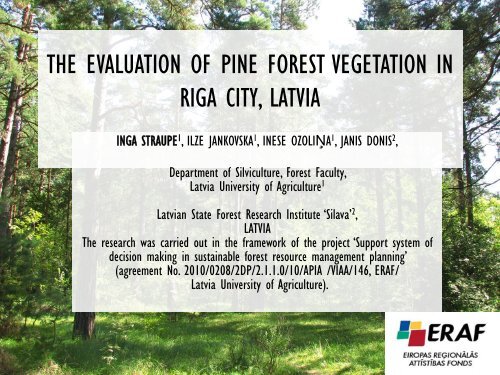 THE EVALUATION OF PINE FOREST VEGETATION IN RIGA CITY, LATVIA

INGA STRAUPE$^1$, ILZE JANKOVSKA$^1$, INESE OZOLIŅA$^1$, JANIS DONIS$^2$,

Department of Silviculture, Forest Faculty,
Latvia University of Agriculture$^1$

Latvian State Forest Research Institute 'Silava'$^2$,
LATVIA
The research was carried out in the framework of the project 'Support system of decision making in sustainable forest resource management planning' (agreement No. 2010/0208/2DP/2.1.1.0/10/APIA /VIAA/146, ERAF/ Latvia University of Agriculture).

ERAF
EIROPAS REĢIONĀLĀS ATTĪSTĪBAS FONDS